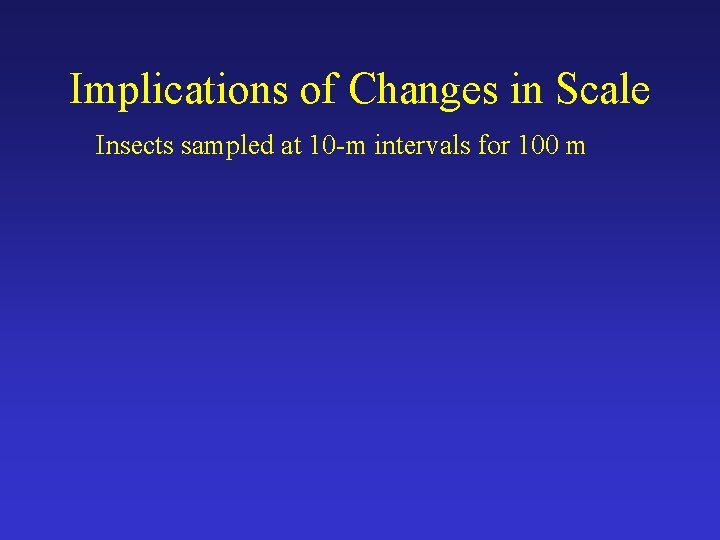 Implications of Changes in Scale

Insects sampled at 10-m intervals for 100 m